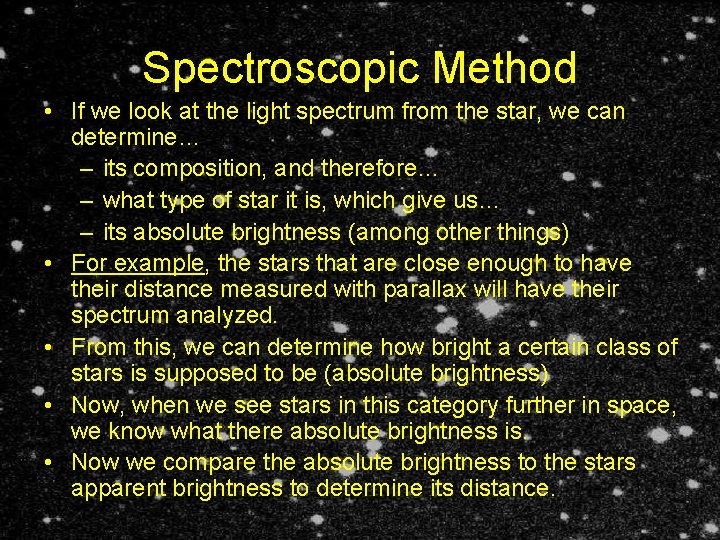 Spectroscopic Method

• If we look at the light spectrum from the star, we can determine…
– its composition, and therefore…
– what type of star it is, which give us…
– its absolute brightness (among other things)

• For example, the stars that are close enough to have their distance measured with parallax will have their spectrum analyzed.

• From this, we can determine how bright a certain class of stars is supposed to be (absolute brightness)

• Now, when we see stars in this category further in space, we know what there absolute brightness is.

• Now we compare the absolute brightness to the stars apparent brightness to determine its distance.